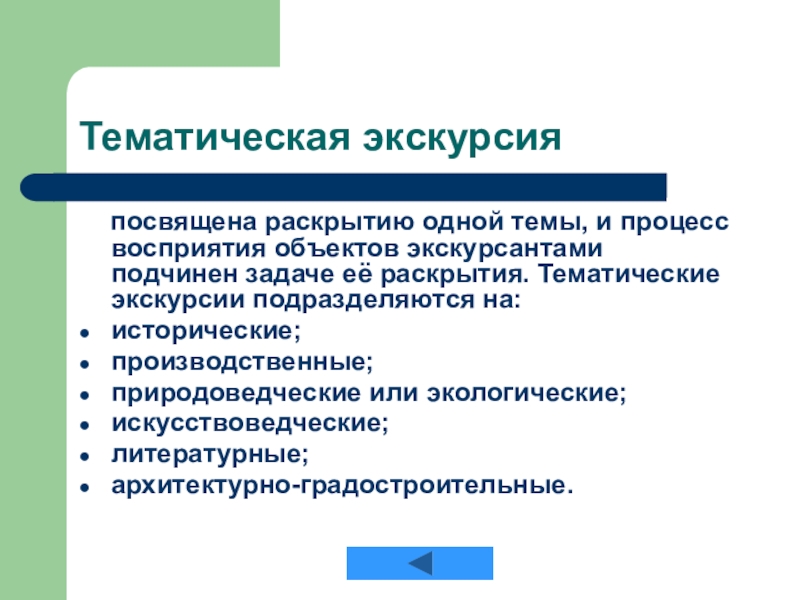 Тематическая экскурсия

посвящена раскрытию одной темы, и процесс восприятия объектов экскурсантами подчинен задаче её раскрытия. Тематические экскурсии подразделяются на:

- исторические;
- производственные;
- природоведческие или экологические;
- искусствоведческие;
- литературные;
- архитектурно-градостроительные.